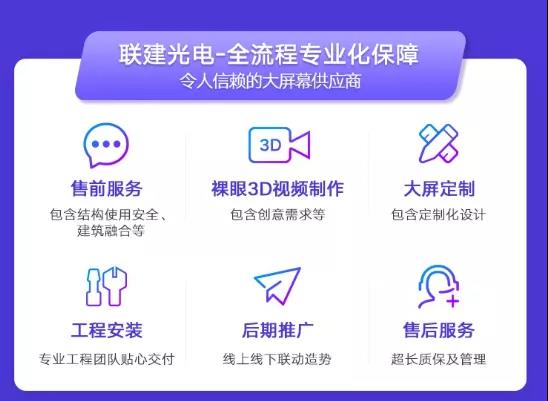 联建光电-全流程专业化保障
令人信赖的大屏幕供应商

售前服务
包含结构使用安全、建筑融合等

3D
裸眼3D视频制作
包含创意需求等

大屏定制
包含定制化设计

工程安装
专业工程团队贴心交付

后期推广
线上线下联动造势

售后服务
超长质保及管理